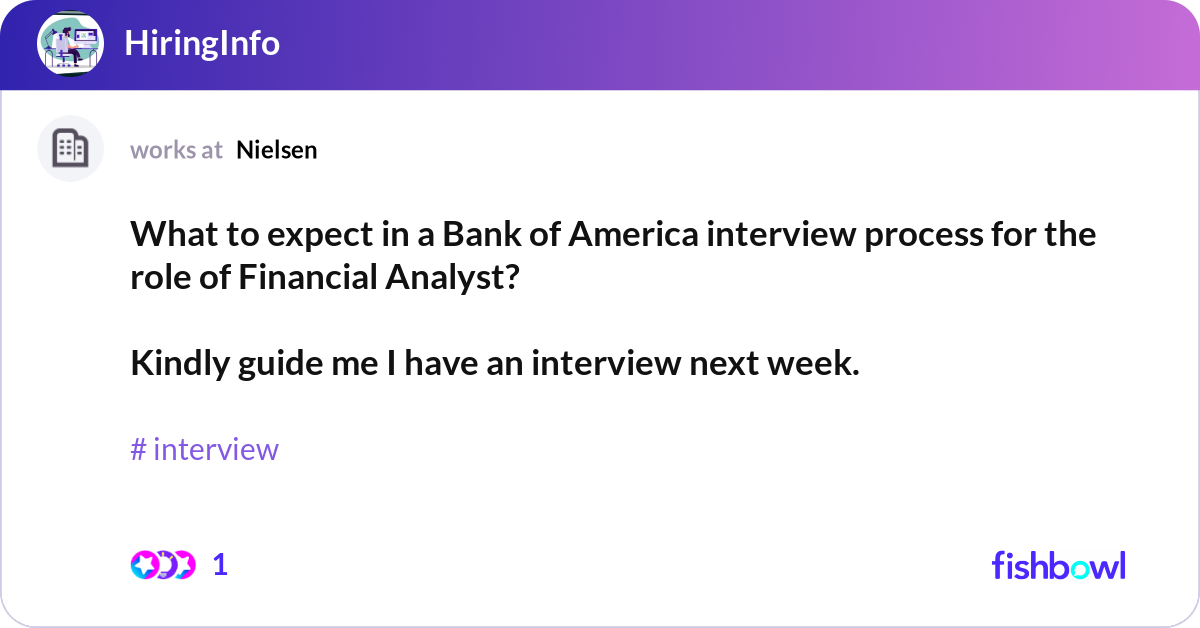 HiringInfo

works at Nielsen

What to expect in a Bank of America interview process for the role of Financial Analyst?

Kindly guide me I have an interview next week.

# interview

1

fishbowl